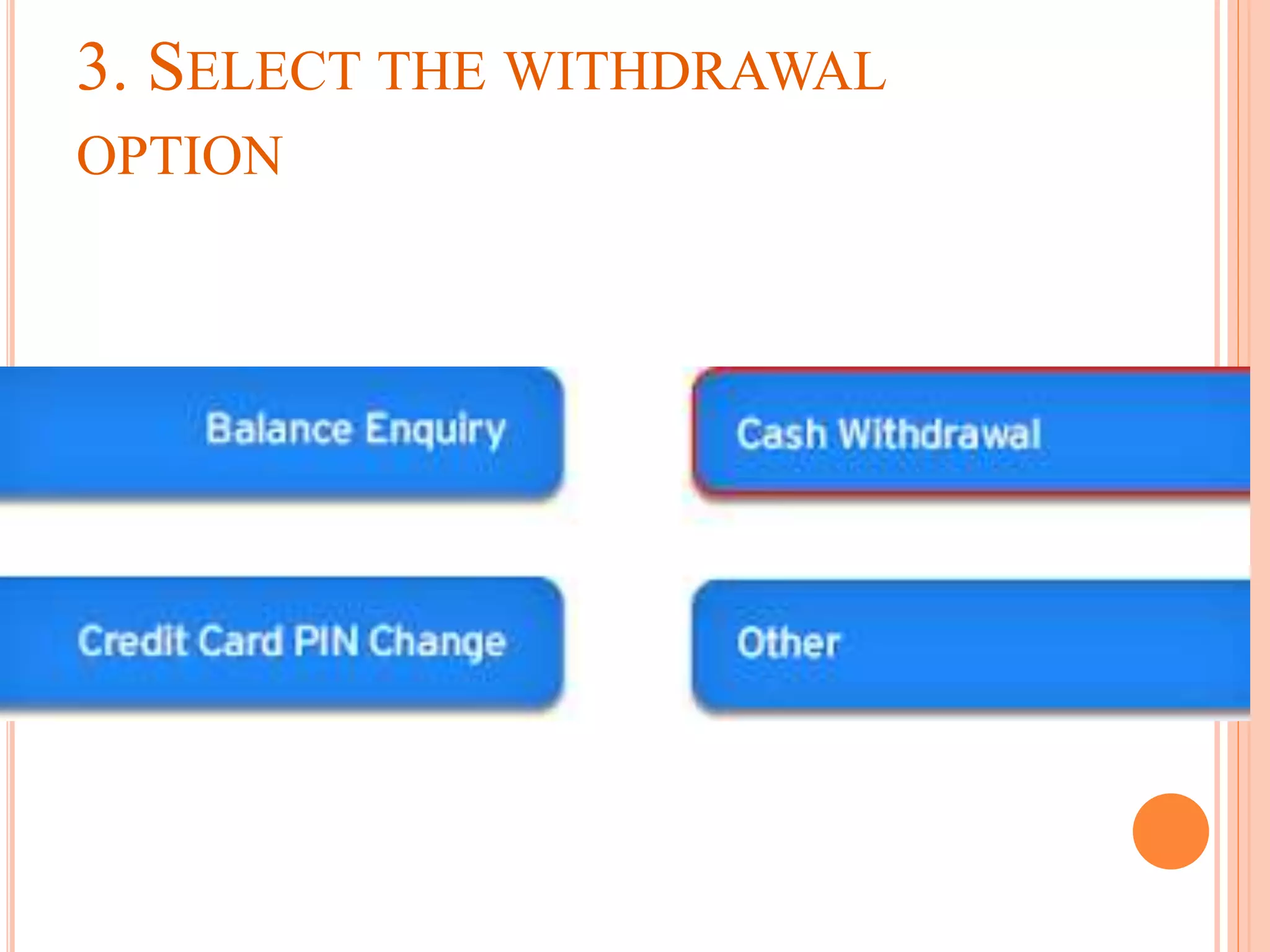 3. SELECT THE WITHDRAWAL OPTION

Balance Enquiry

Cash Withdrawal

Credit Card PIN Change

Other